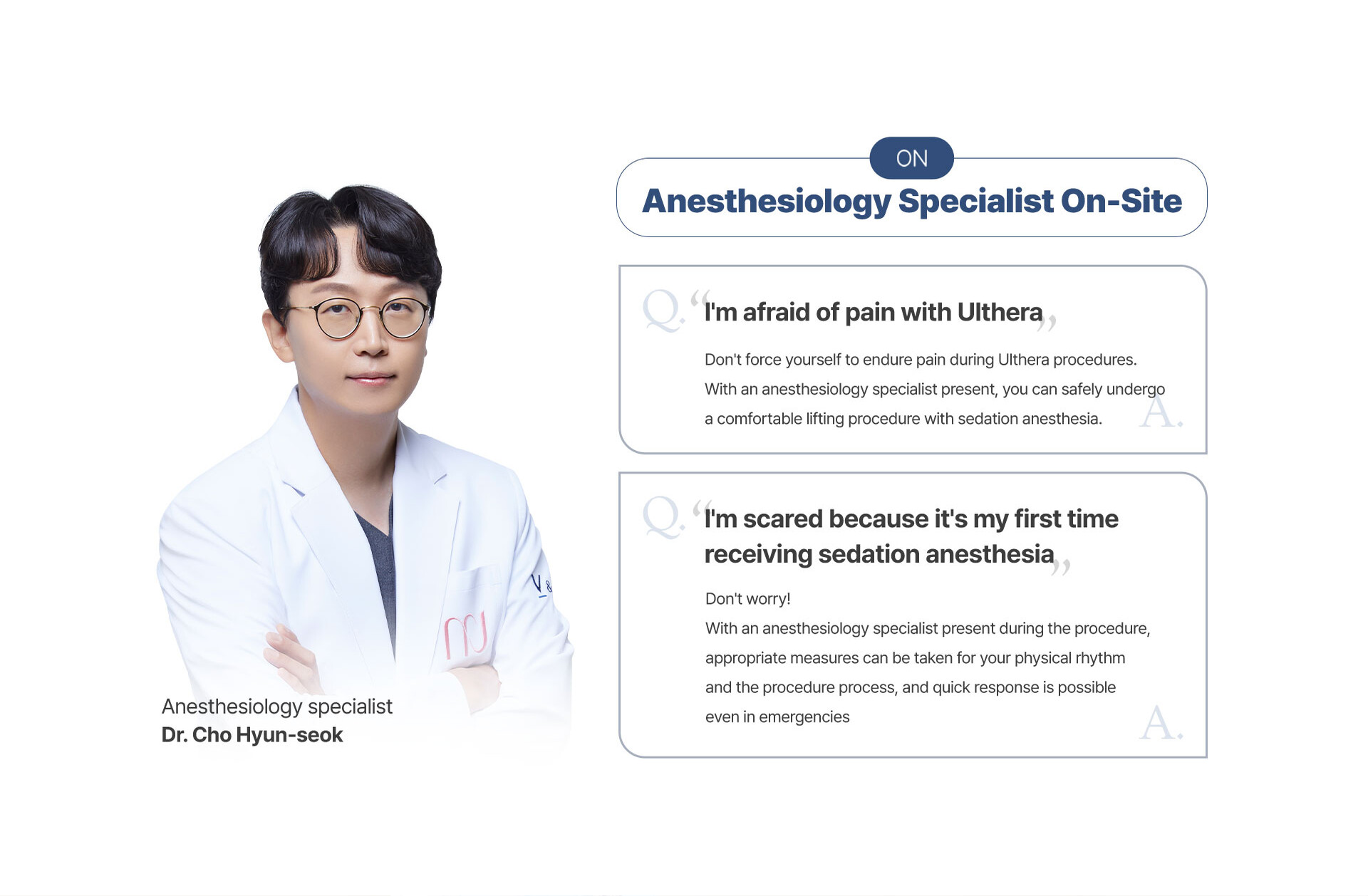 Anesthesiology specialist
Dr. Cho Hyun-seok

ON
Anesthesiology Specialist On-Site

Q. “I'm afraid of pain with Ulthera”

Don't force yourself to endure pain during Ulthera procedures. With an anesthesiology specialist present, you can safely undergo a comfortable lifting procedure with sedation anesthesia.

A.

Q. “I'm scared because it's my first time receiving sedation anesthesia”

Don't worry!
With an anesthesiology specialist present during the procedure, appropriate measures can be taken for your physical rhythm and the procedure process, and quick response is possible even in emergencies

A.